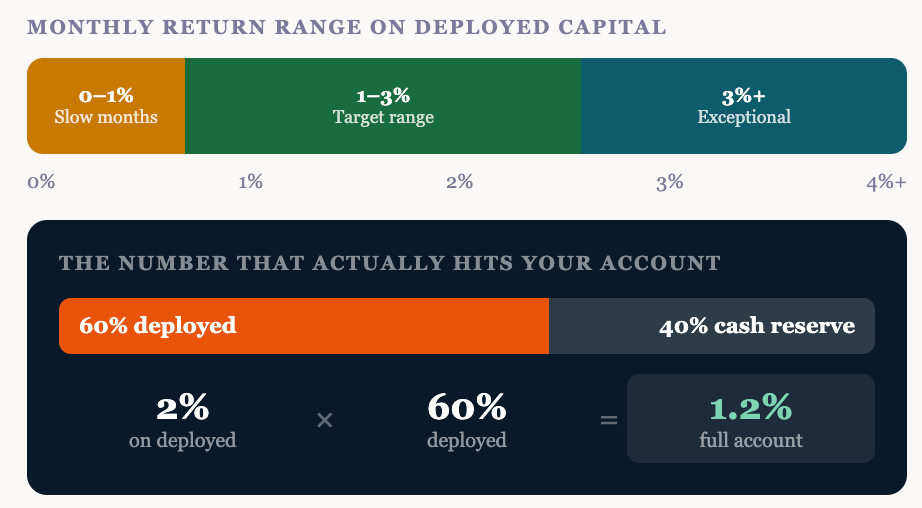 MONTHLY RETURN RANGE ON DEPLOYED CAPITAL

0–1%
Slow months

1–3%
Target range

3%+
Exceptional

0% 1% 2% 3% 4%+

THE NUMBER THAT ACTUALLY HITS YOUR ACCOUNT

60% deployed

40% cash reserve

2%
on deployed

×

60%
deployed

=

1.2%
full account